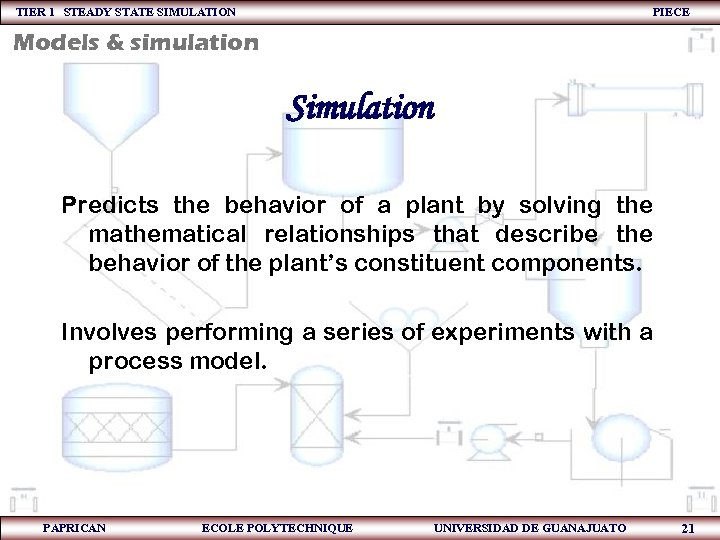 TIER 1 STEADY STATE SIMULATION PIECE

Models & simulation

Simulation

Predicts the behavior of a plant by solving the mathematical relationships that describe the behavior of the plant's constituent components.

Involves performing a series of experiments with a process model.

PAPRICAN ECOLE POLYTECHNIQUE UNIVERSIDAD DE GUANAJUATO 21